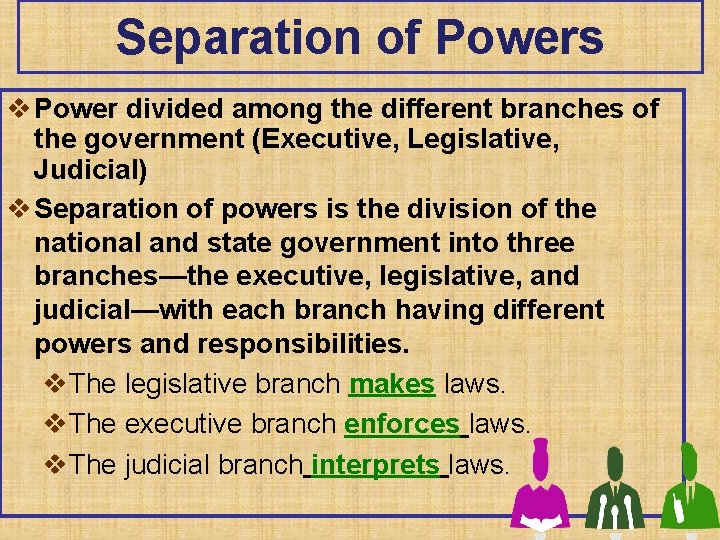 Separation of Powers

❖ Power divided among the different branches of the government (Executive, Legislative, Judicial)

❖ Separation of powers is the division of the national and state government into three branches—the executive, legislative, and judicial—with each branch having different powers and responsibilities.

❖ The legislative branch makes laws.

❖ The executive branch enforces laws.

❖ The judicial branch interprets laws.